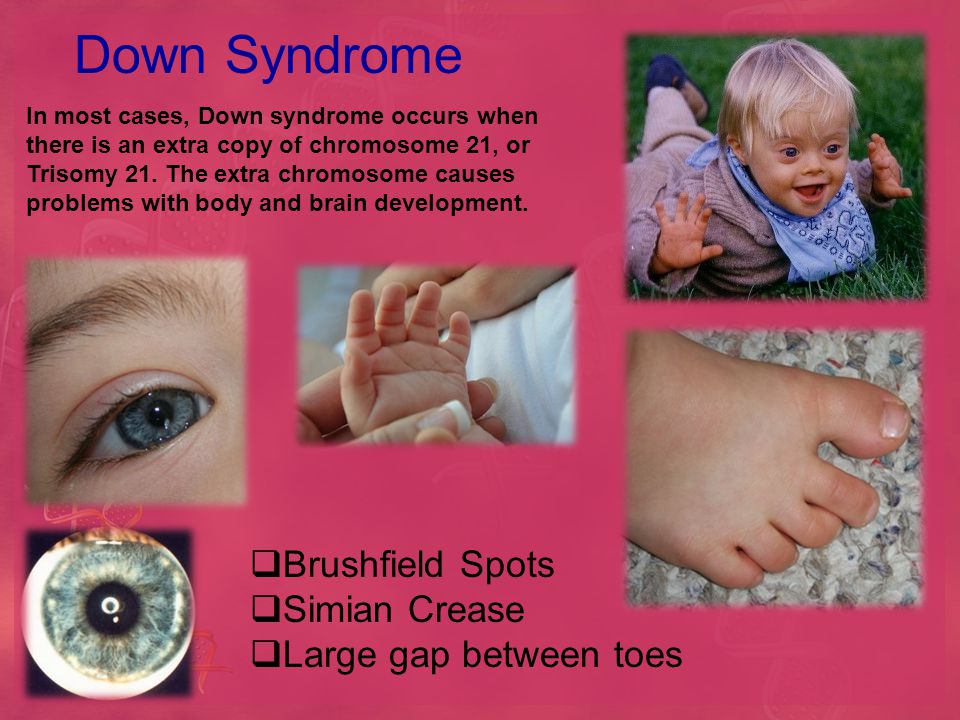 Down Syndrome

In most cases, Down syndrome occurs when there is an extra copy of chromosome 21, or Trisomy 21. The extra chromosome causes problems with body and brain development.

❑Brushfield Spots
❑Simian Crease
❑Large gap between toes